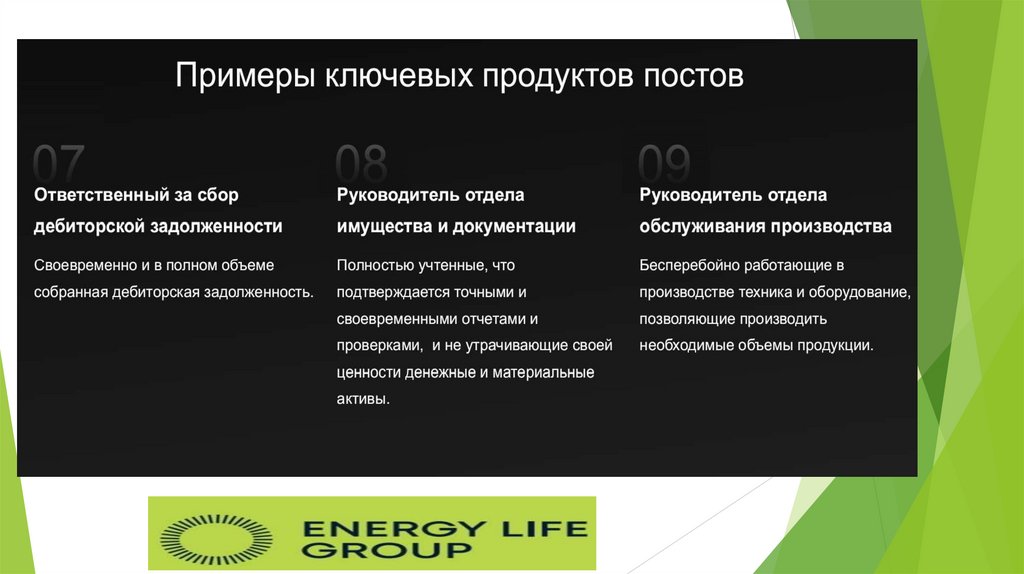 Примеры ключевых продуктов постов

07
Ответственный за сбор дебиторской задолженности

Своевременно и в полном объеме собранная дебиторская задолженность.

08
Руководитель отдела имущества и документации

Полностью учтенные, что подтверждается точными и своевременными отчетами и проверками, и не утрачивающие своей ценности денежные и материальные активы.

09
Руководитель отдела обслуживания производства

Бесперебойно работающие в производстве техника и оборудование, позволяющие производить необходимые объемы продукции.

ENERGY LIFE GROUP